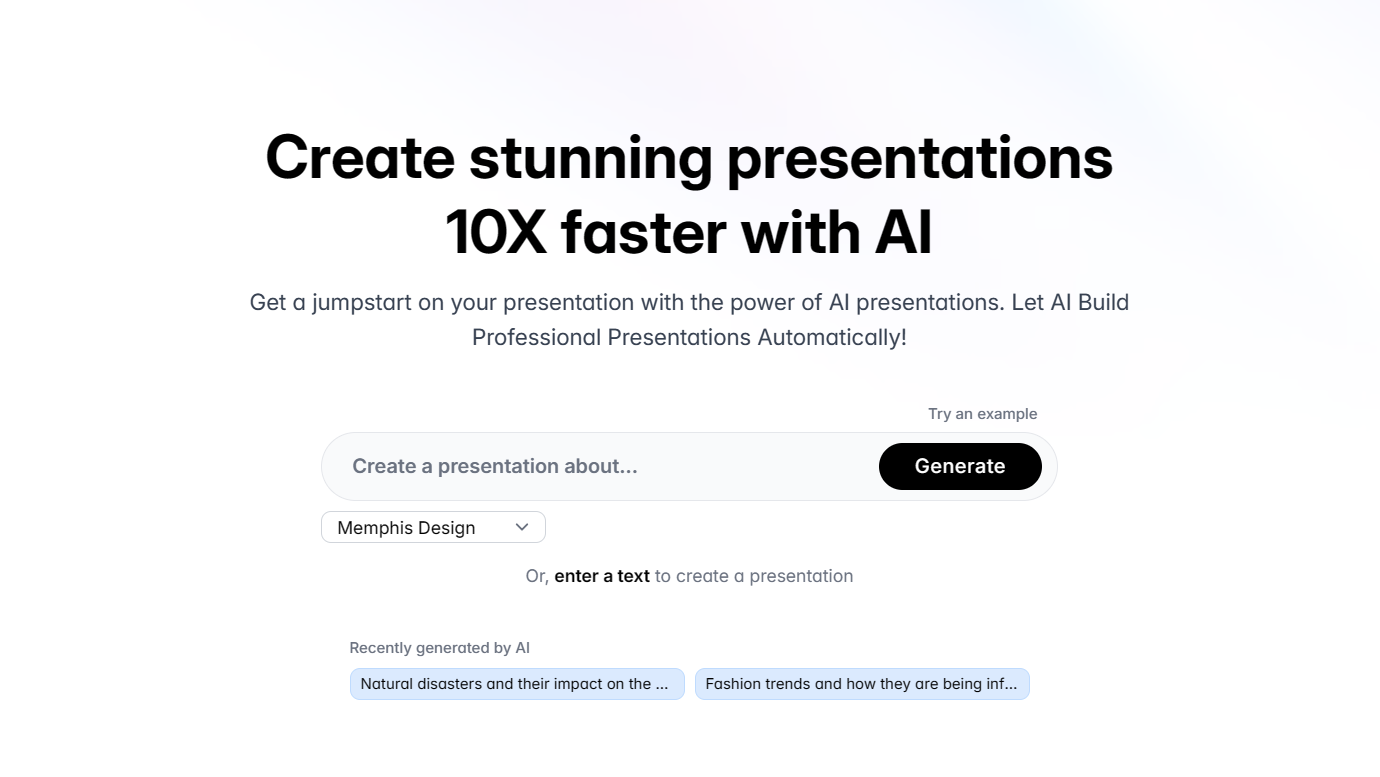 Create stunning presentations 10X faster with AI

Get a jumpstart on your presentation with the power of AI presentations. Let AI Build Professional Presentations Automatically!

Try an example

Create a presentation about...

Generate

Memphis Design

Or, enter a text to create a presentation

Recently generated by AI

Natural disasters and their impact on the ...

Fashion trends and how they are being inf...